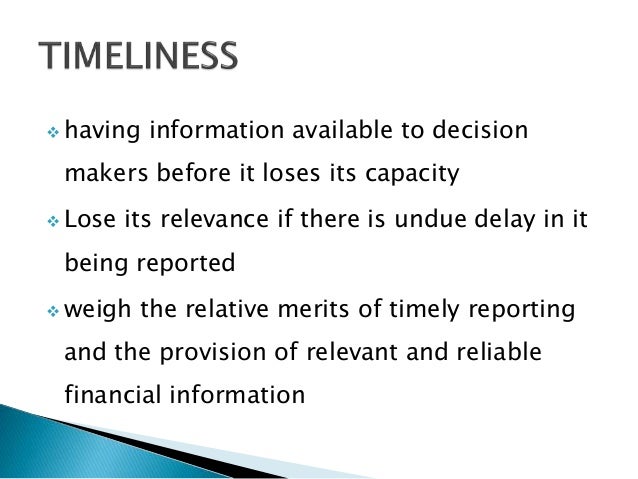 TIMELINESS

❖ having information available to decision makers before it loses its capacity

❖ Lose its relevance if there is undue delay in it being reported

❖ weigh the relative merits of timely reporting and the provision of relevant and reliable financial information